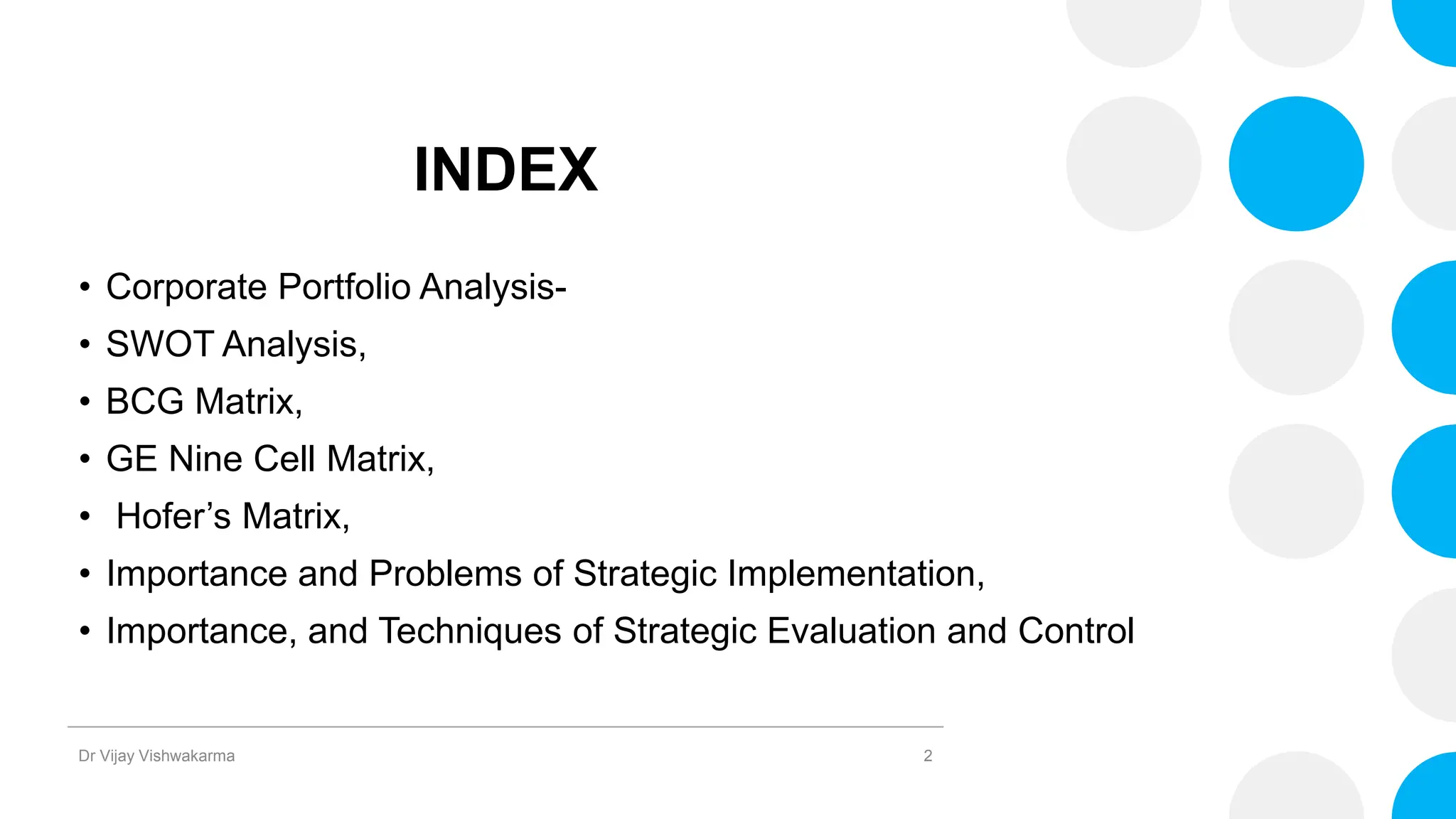 INDEX

• Corporate Portfolio Analysis-
• SWOT Analysis,
• BCG Matrix,
• GE Nine Cell Matrix,
• Hofer’s Matrix,
• Importance and Problems of Strategic Implementation,
• Importance, and Techniques of Strategic Evaluation and Control

Dr Vijay Vishwakarma 2